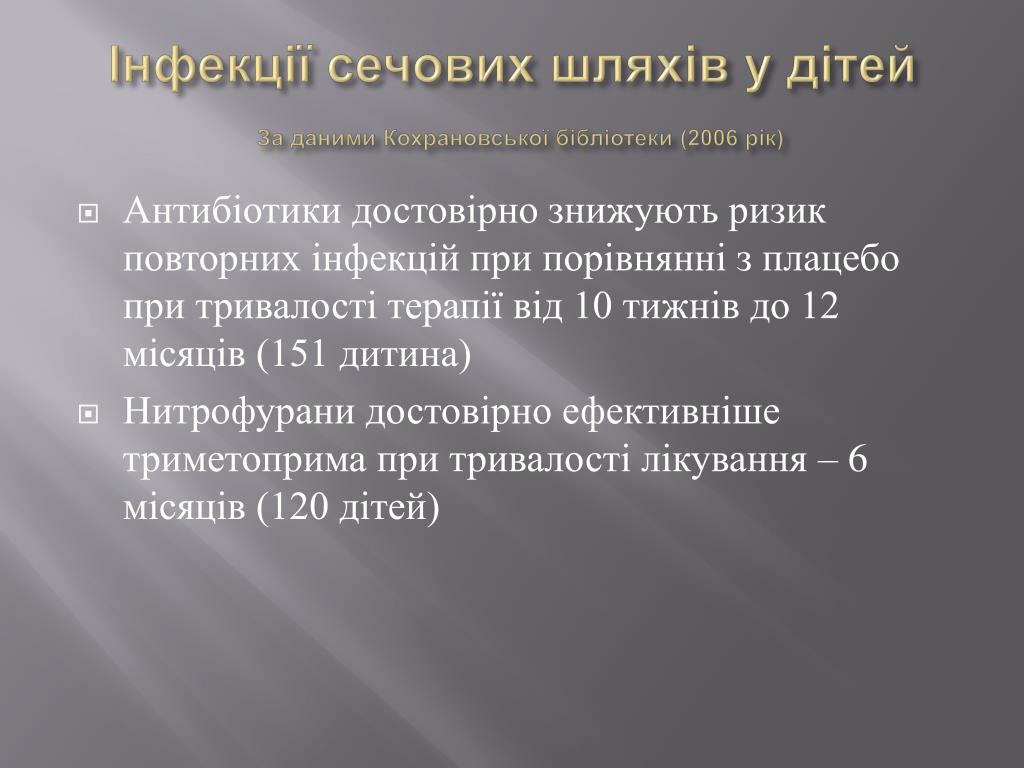 Інфекції сечових шляхів у дітей

За даними Кохрановської бібліотеки (2006 рік)

Антибіотики достовірно знижують ризик повторних інфекцій при порівнянні з плацебо при тривалості терапії від 10 тижнів до 12 місяців (151 дитина)

Нитрофурани достовірно ефективніше триметоприма при тривалості лікування – 6 місяців (120 дітей)